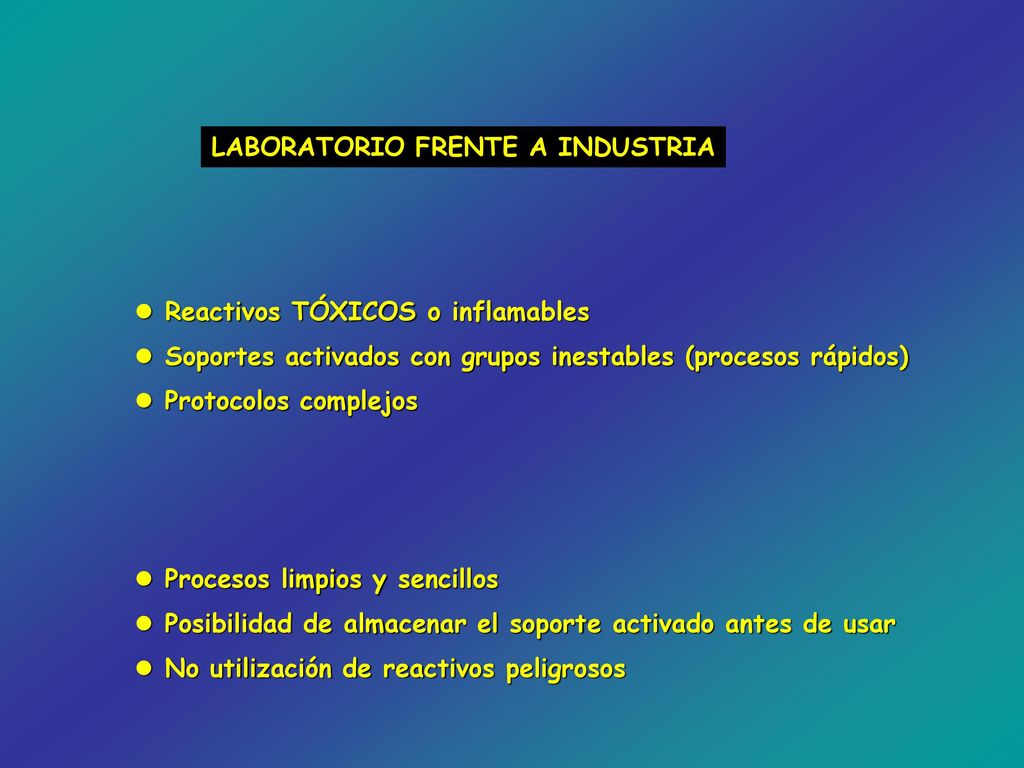 LABORATORIO FRENTE A INDUSTRIA

● Reactivos TÓXICOS o inflamables
● Soportes activados con grupos inestables (procesos rápidos)
● Protocolos complejos

● Procesos limpios y sencillos
● Posibilidad de almacenar el soporte activado antes de usar
● No utilización de reactivos peligrosos